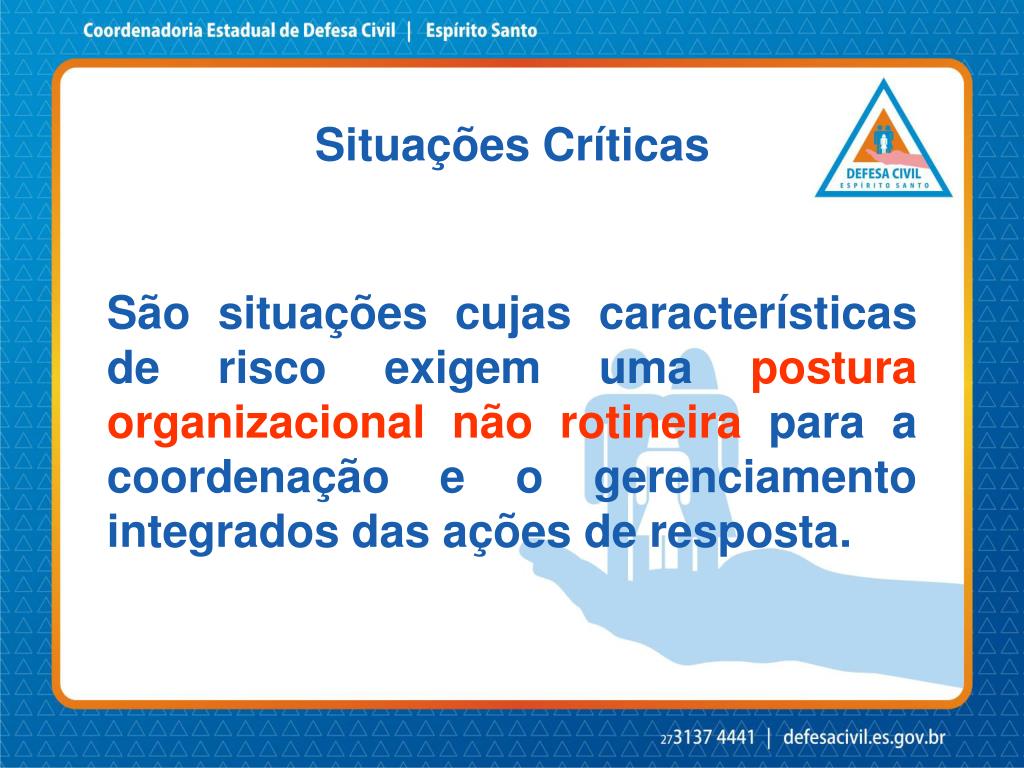 Coordenadoria Estadual de Defesa Civil | Espírito Santo

Situações Críticas

DEFESA CIVIL
ESPÍRITO SANTO

São situações cujas características de risco exigem uma postura organizacional não rotineira para a coordenação e o gerenciamento integrados das ações de resposta.

27 3137 4441 | defesacivil.es.gov.br